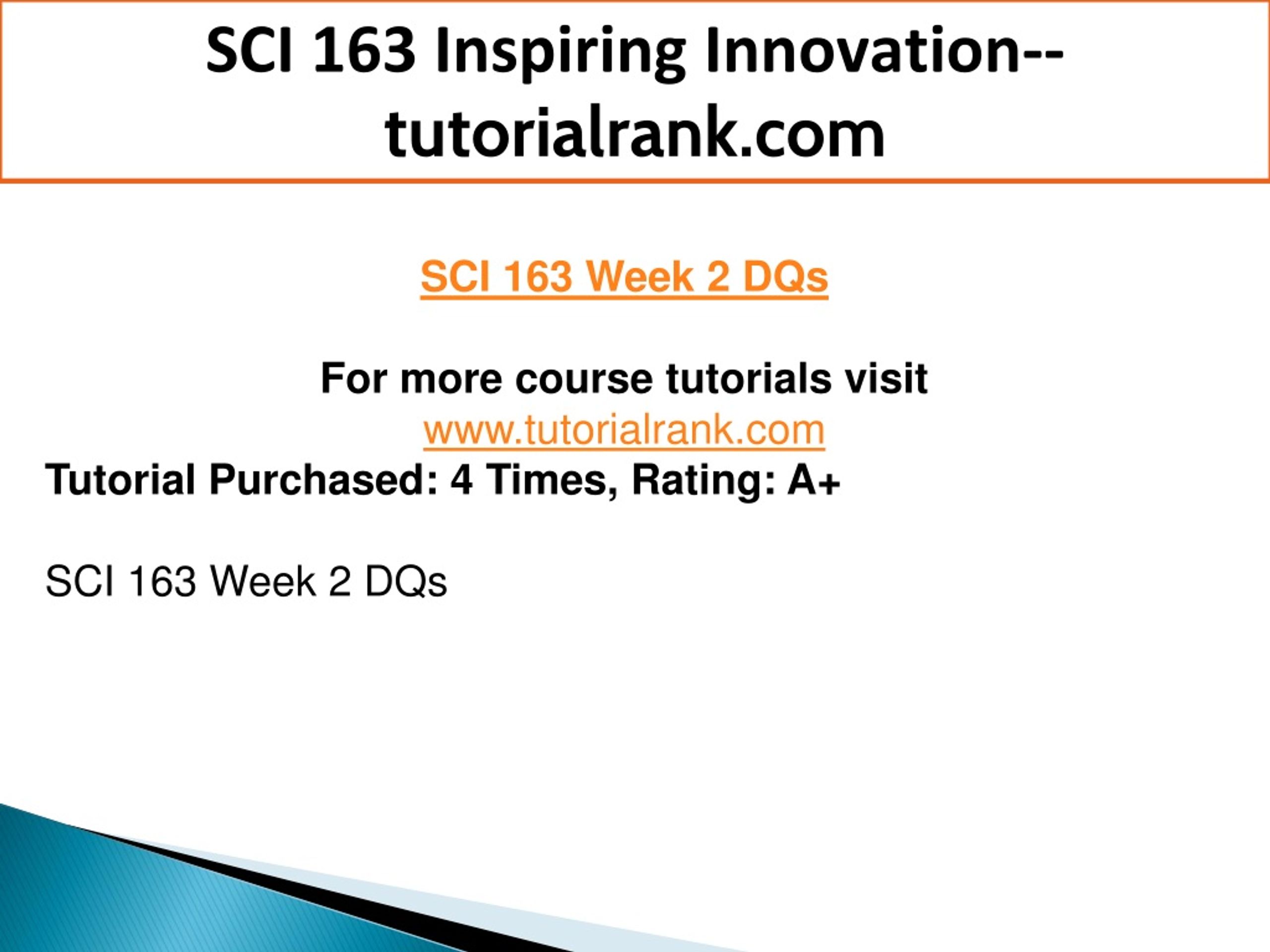 SCI 163 Inspiring Innovation--tutorialrank.com

SCI 163 Week 2 DQs

For more course tutorials visit
www.tutorialrank.com
Tutorial Purchased: 4 Times, Rating: A+

SCI 163 Week 2 DQs